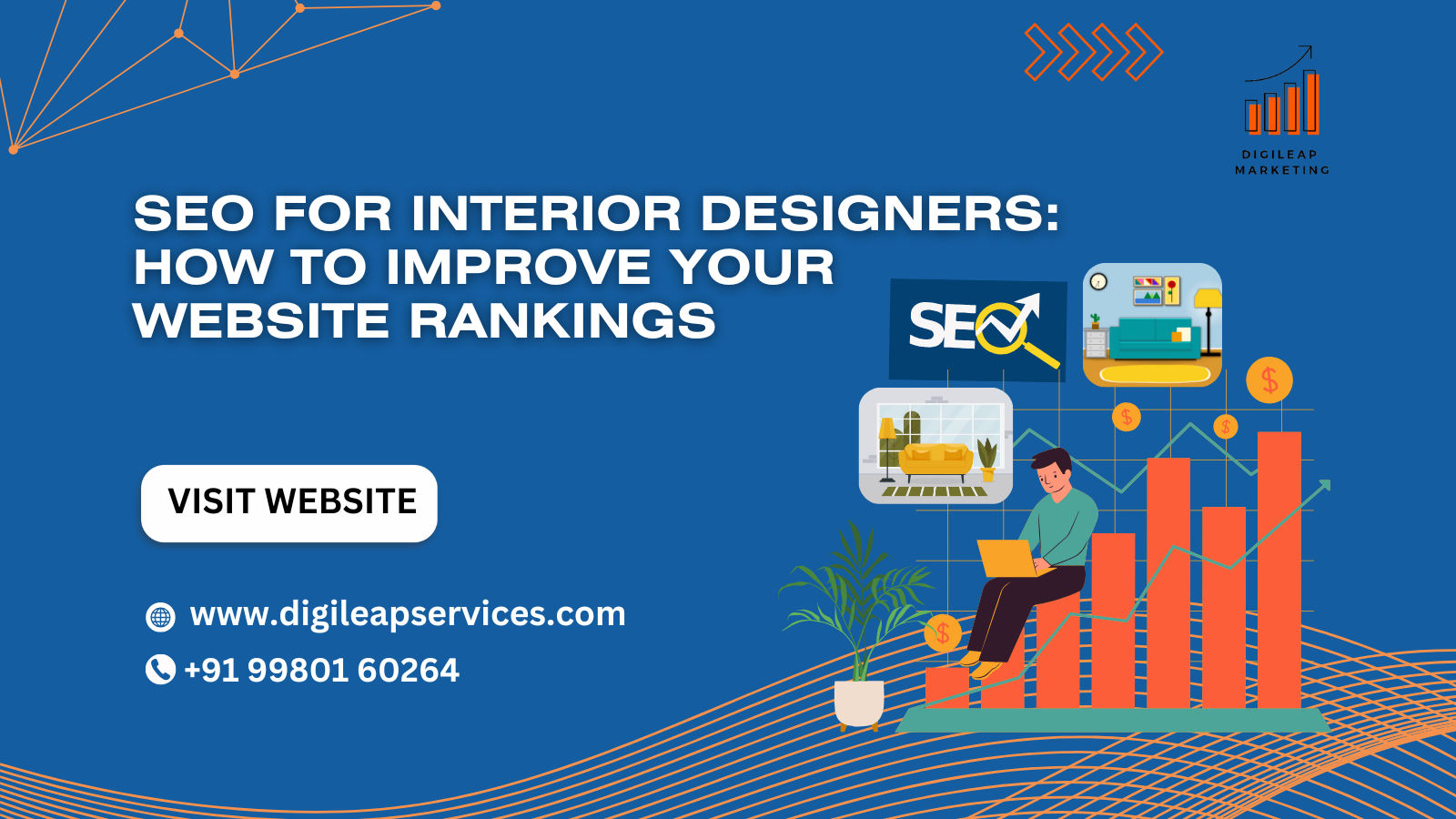 DIGILEAP MARKETING

SEO FOR INTERIOR DESIGNERS: HOW TO IMPROVE YOUR WEBSITE RANKINGS

SEO

$

$

$

$

VISIT WEBSITE

www.digileapservices.com

+91 99801 60264